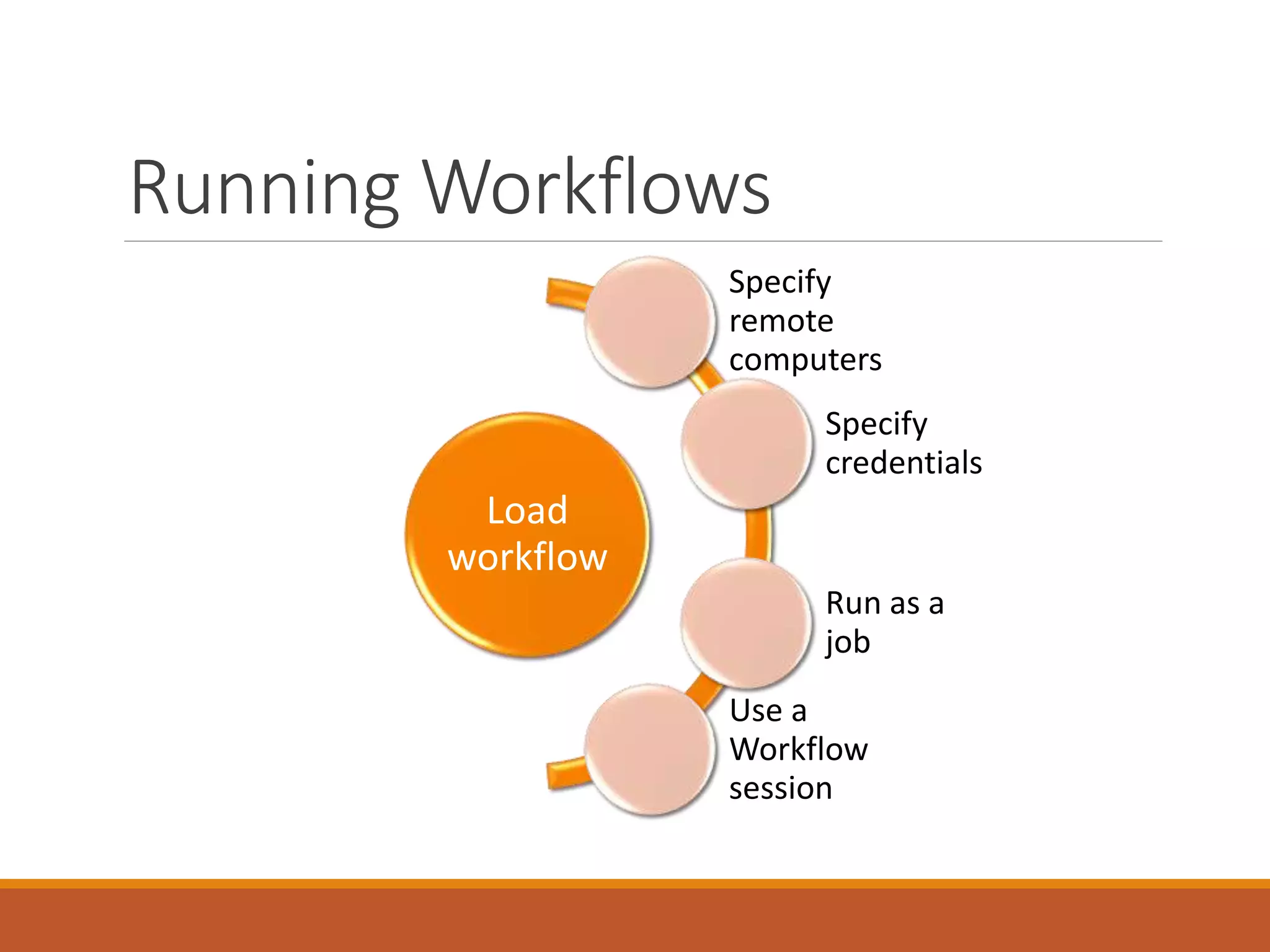 Running Workflows

Load workflow

Specify remote computers

Specify credentials

Run as a job

Use a Workflow session